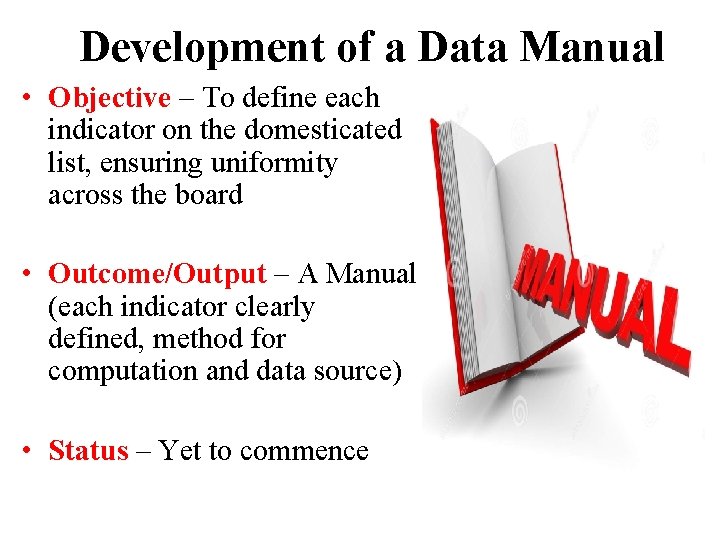 Development of a Data Manual

• Objective – To define each indicator on the domesticated list, ensuring uniformity across the board

• Outcome/Output – A Manual (each indicator clearly defined, method for computation and data source)

• Status – Yet to commence

MANUAL